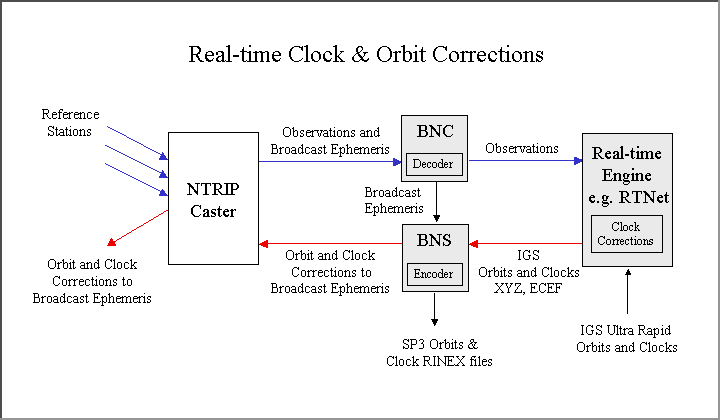 Real-time Clock & Orbit Corrections

Reference Stations

NTRIP Caster

Orbit and Clock Corrections to Broadcast Ephemeris

Observations and Broadcast Ephemeris

BNC

Decoder

Broadcast Ephemeris

Observations

Real-time Engine e.g. RTNet

Clock Corrections

BNS

Encoder

Orbit and Clock Corrections to Broadcast Ephemeris

IGS Orbits and Clocks XYZ, ECEF

SP3 Orbits & Clock RINEX files

IGS Ultra Rapid Orbits and Clocks